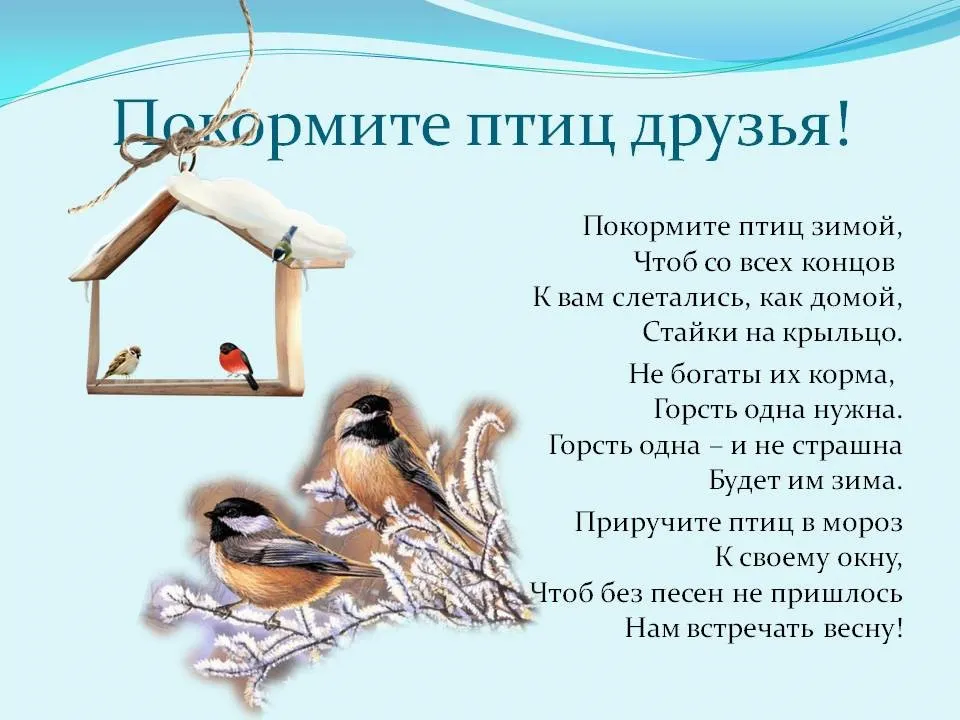 Покормите птиц друзья!

Покормите птиц зимой,
Чтоб со всех концов
К вам слетались, как домой,
Стайки на крыльцо.

Не богаты их корма,
Горсть одна нужна.
Горсть одна – и не страшна
Будет им зима.

Приручите птиц в мороз
К своему окну,
Чтоб без песен не пришлось
Нам встречать весну!